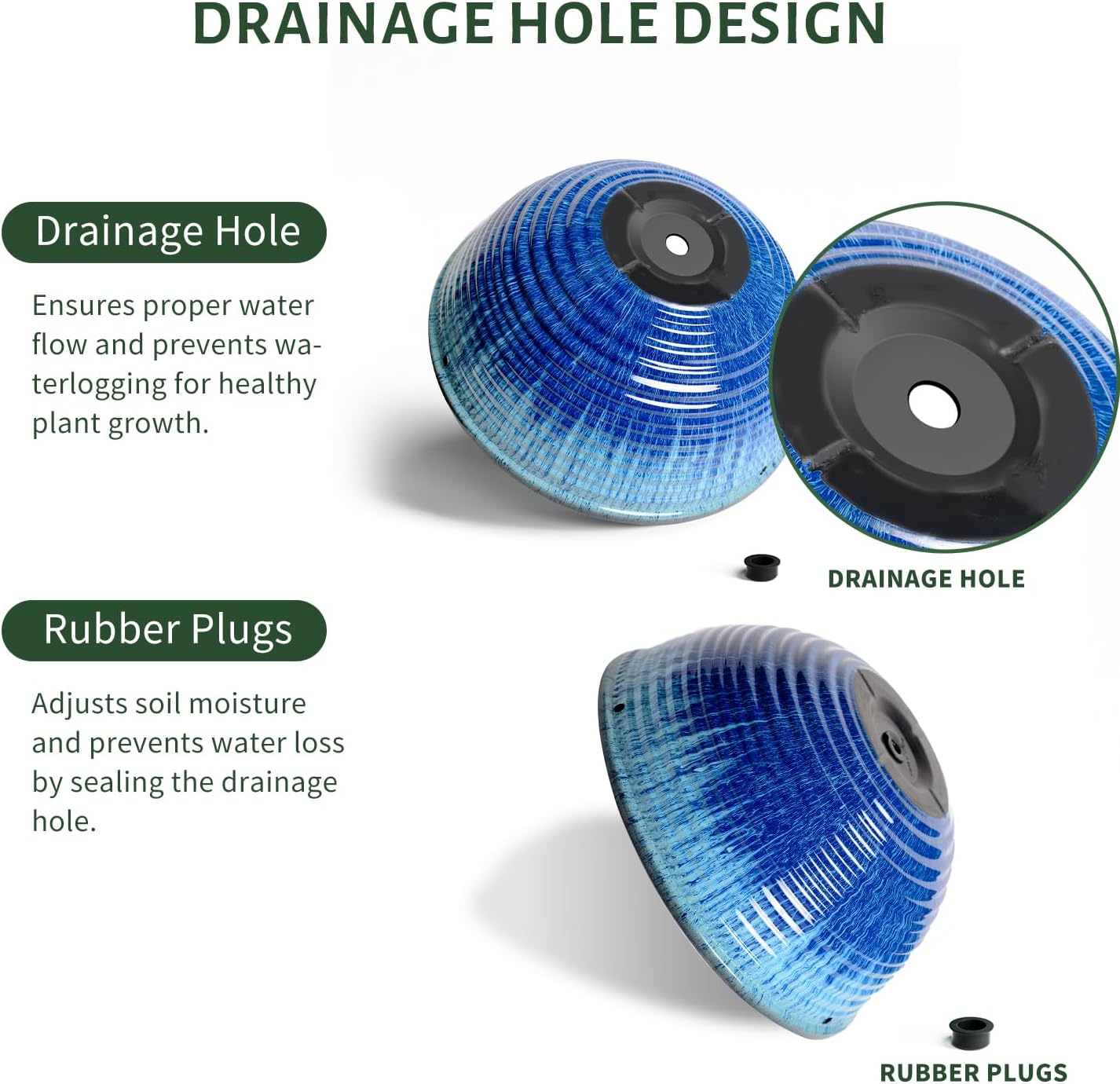 DRAINAGE HOLE DESIGN

Drainage Hole

Ensures proper water flow and prevents waterlogging for healthy plant growth.

DRAINAGE HOLE

Rubber Plugs

Adjusts soil moisture and prevents water loss by sealing the drainage hole.

RUBBER PLUGS